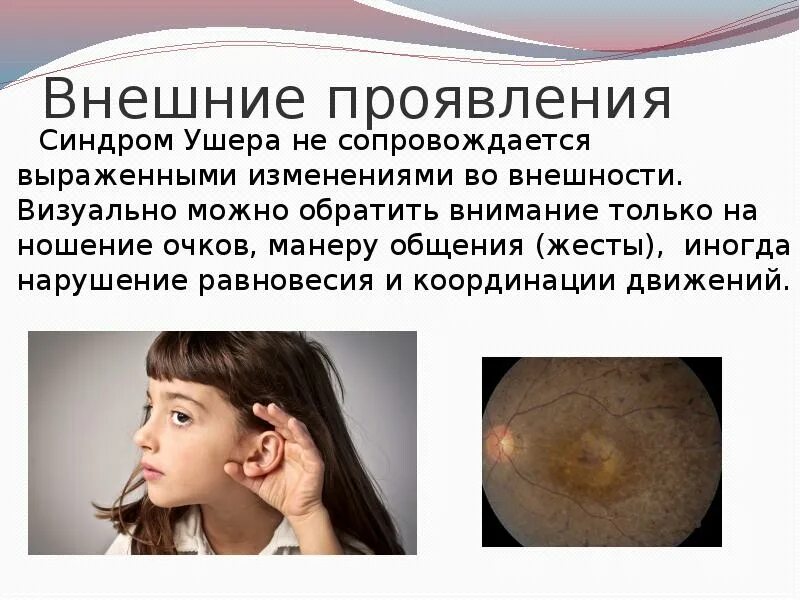 Внешние проявления

Синдром Ушера не сопровождается выраженными изменениями во внешности. Визуально можно обратить внимание только на ношение очков, манеру общения (жесты), иногда нарушение равновесия и координации движений.